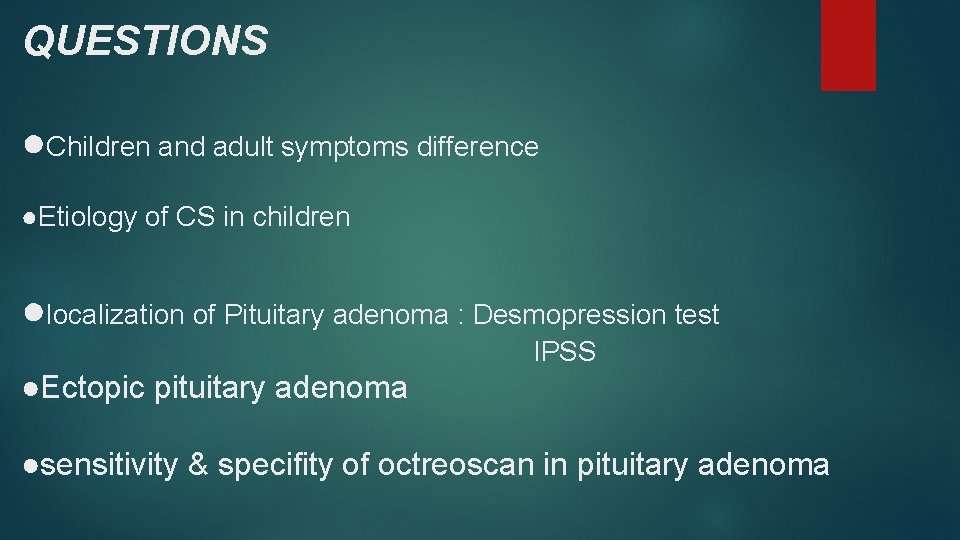 QUESTIONS

●Children and adult symptoms difference

●Etiology of CS in children

●localization of Pituitary adenoma : Desmopression test
IPSS

●Ectopic pituitary adenoma

●sensitivity & specifity of octreoscan in pituitary adenoma